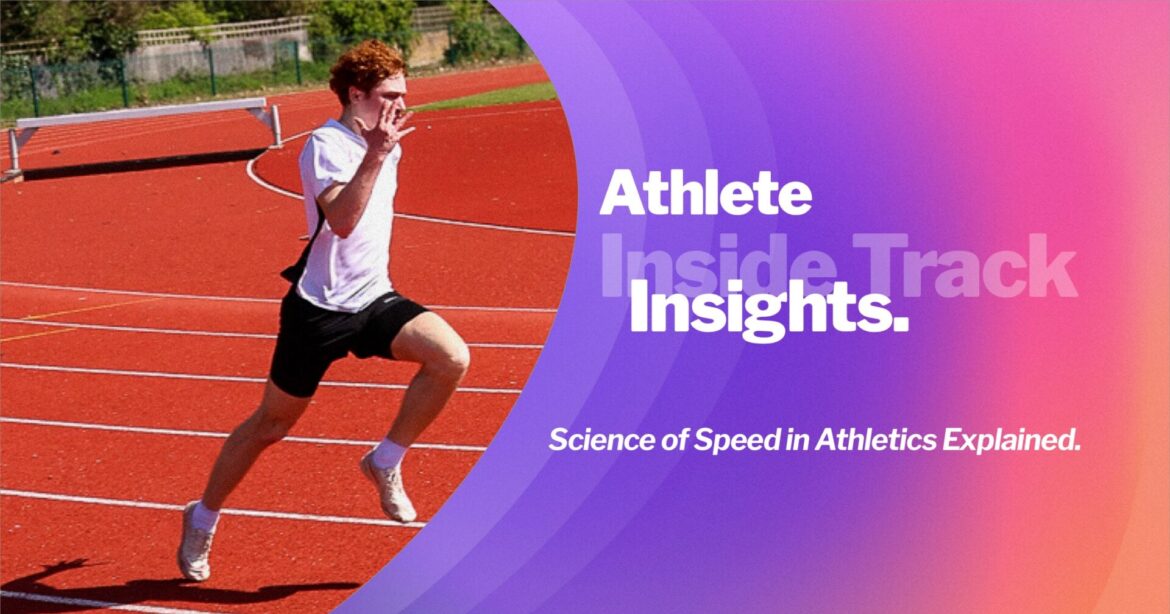 Athlete
Inside Track
Insights.

Science of Speed in Athletics Explained.